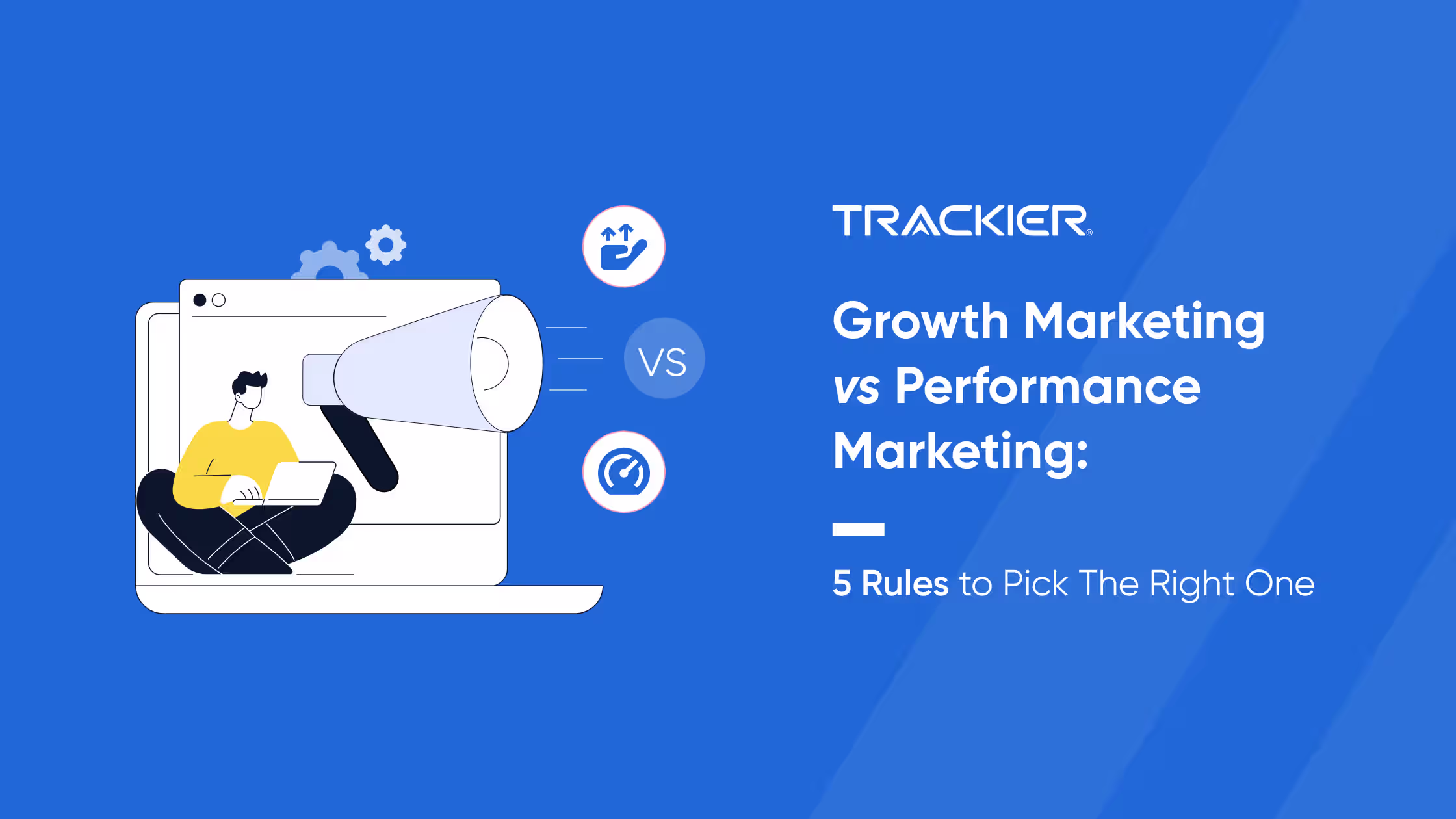 VS

TRACKIER®

Growth Marketing vs Performance Marketing:

5 Rules to Pick The Right One